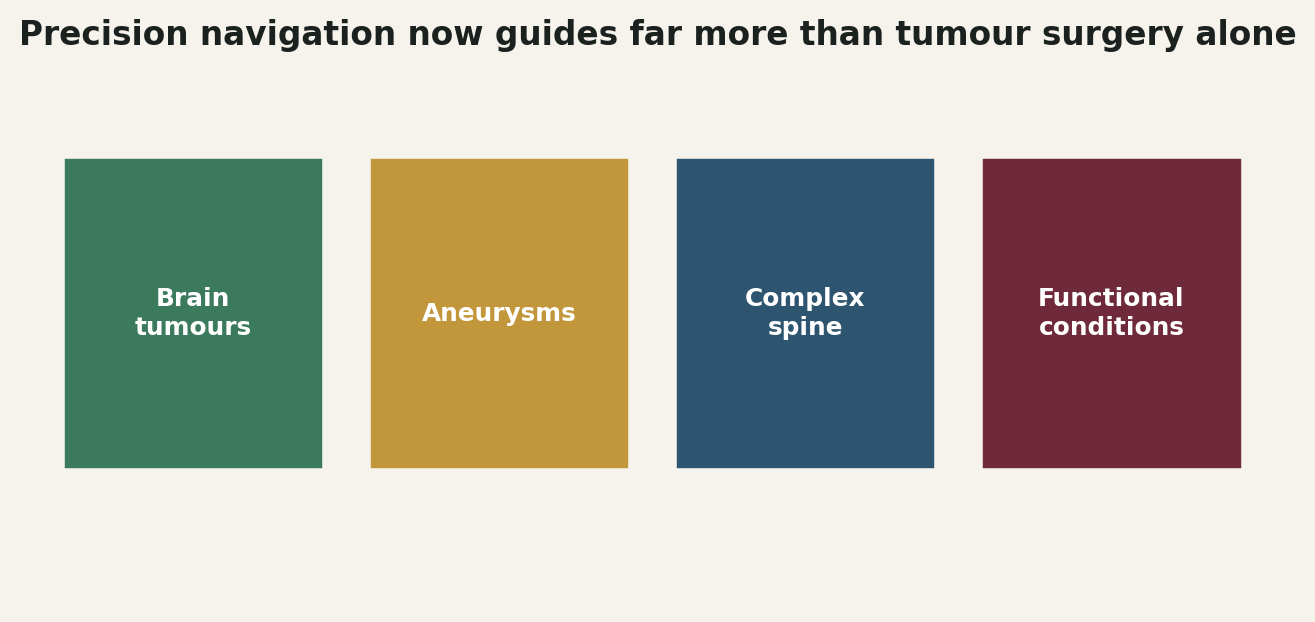 Precision navigation now guides far more than tumour surgery alone

Brain tumours

Aneurysms

Complex spine

Functional conditions